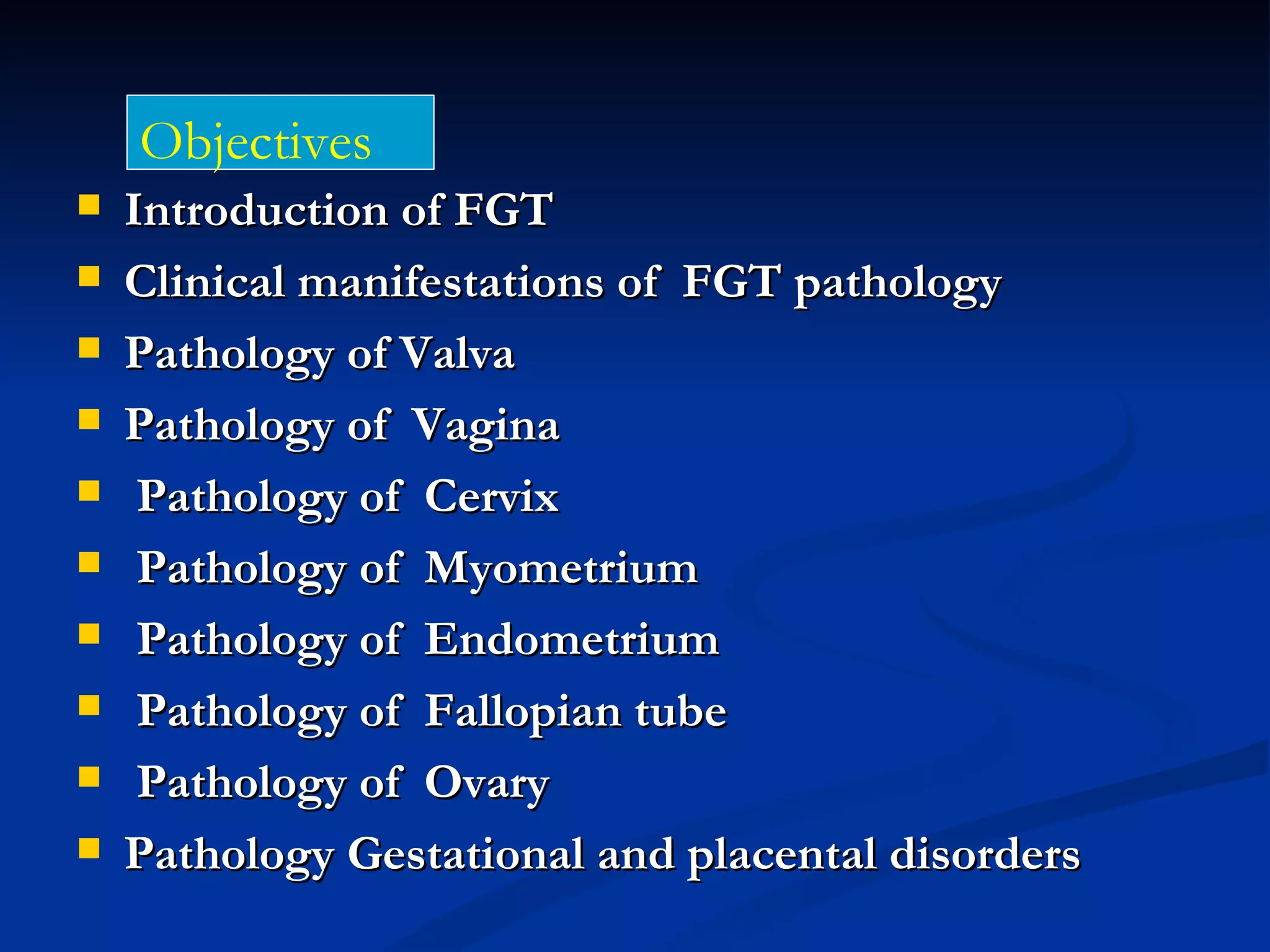 Objectives

- Introduction of FGT
- Clinical manifestations of FGT pathology
- Pathology of Valva
- Pathology of Vagina
- Pathology of Cervix
- Pathology of Myometrium
- Pathology of Endometrium
- Pathology of Fallopian tube
- Pathology of Ovary
- Pathology Gestational and placental disorders